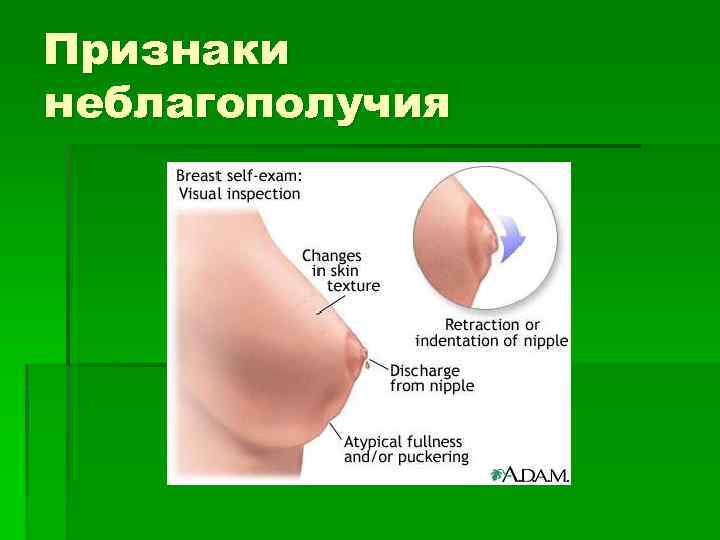 Признаки неблагополучия

Breast self-exam: Visual inspection

Changes in skin texture

Retraction or indentation of nipple

Discharge from nipple

Atypical fullness and/or puckering

A.D.A.M.